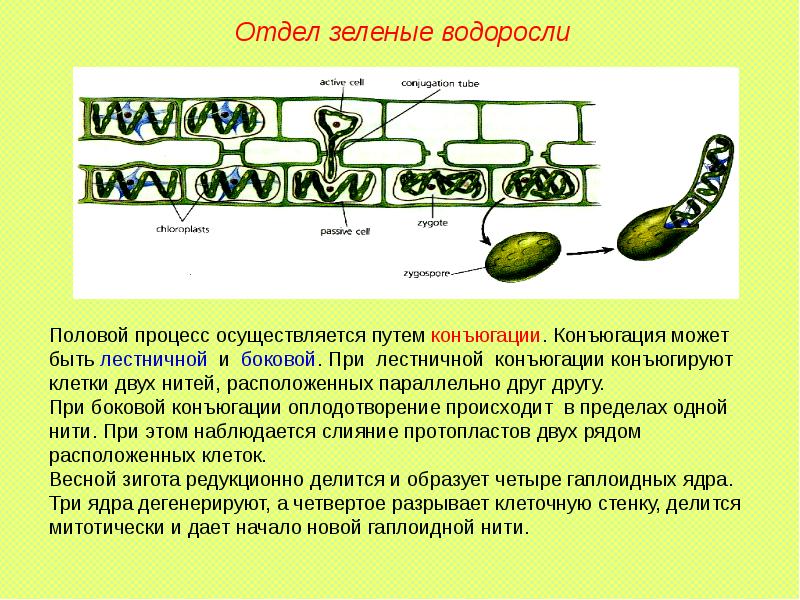 Отдел зеленые водоросли

active cell
conjugation tube
chloroplasts
passive cell
zygote
zygospore

Половой процесс осуществляется путем конъюгации. Конъюгация может быть лестничной и боковой. При лестничной конъюгации конъюгируют клетки двух нитей, расположенных параллельно друг другу.
При боковой конъюгации оплодотворение происходит в пределах одной нити. При этом наблюдается слияние протопластов двух рядом расположенных клеток.
Весной зигота редукционно делится и образует четыре гаплоидных ядра. Три ядра дегенерируют, а четвертое разрывает клеточную стенку, делится митотически и дает начало новой гаплоидной нити.